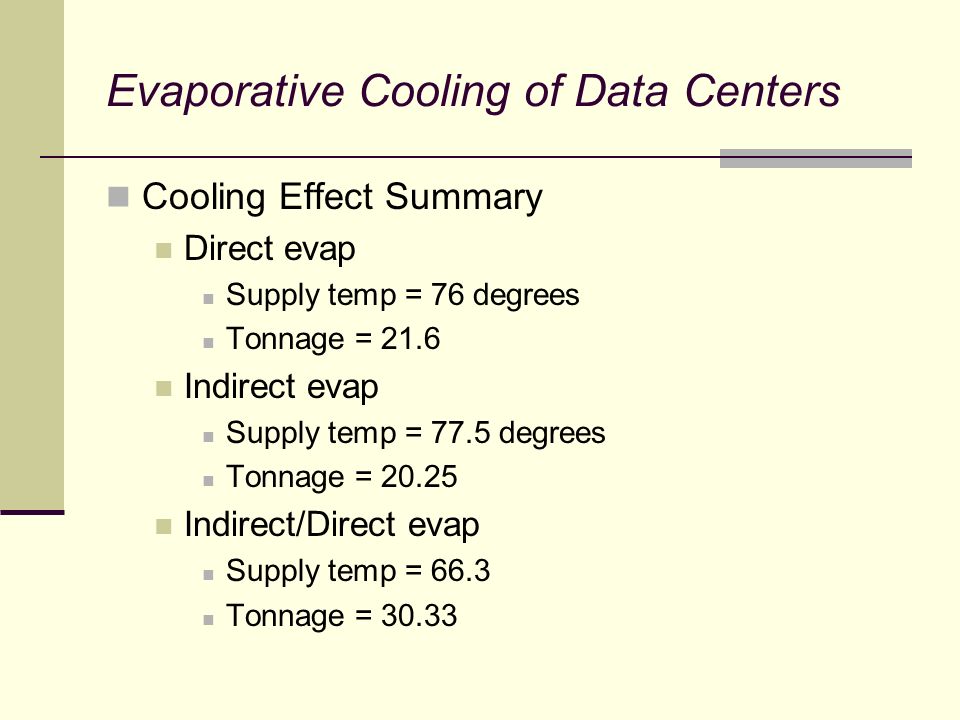 Evaporative Cooling of Data Centers

Cooling Effect Summary

Direct evap

Supply temp = 76 degrees

Tonnage = 21.6

Indirect evap

Supply temp = 77.5 degrees

Tonnage = 20.25

Indirect/Direct evap

Supply temp = 66.3

Tonnage = 30.33